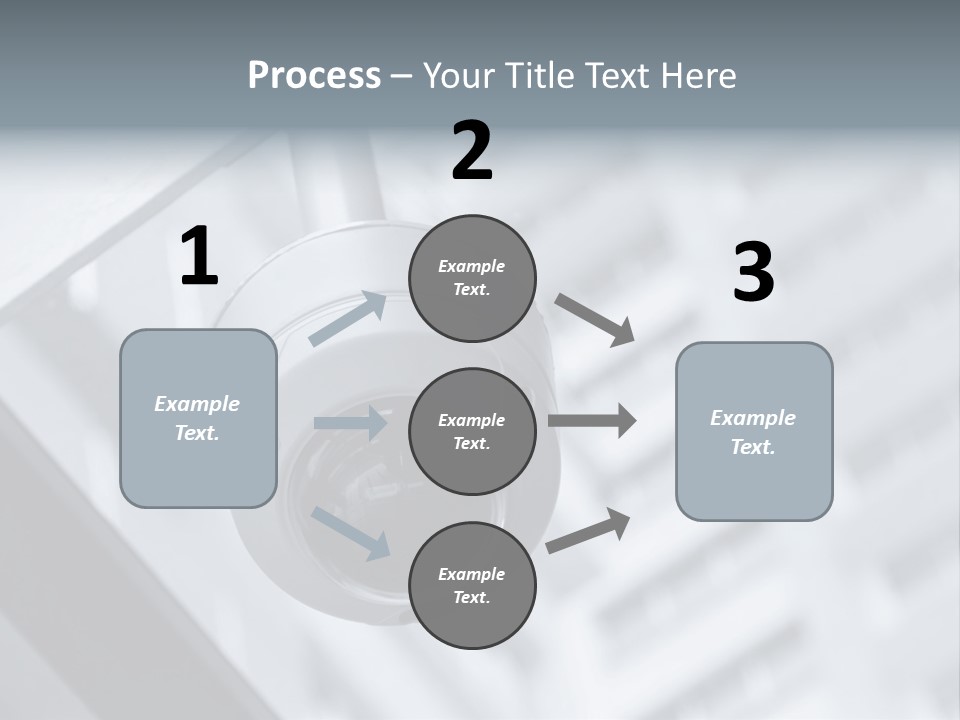 Process – Your Title Text Here

1

Example Text.

2

Example Text.

Example Text.

Example Text.

3

Example Text.